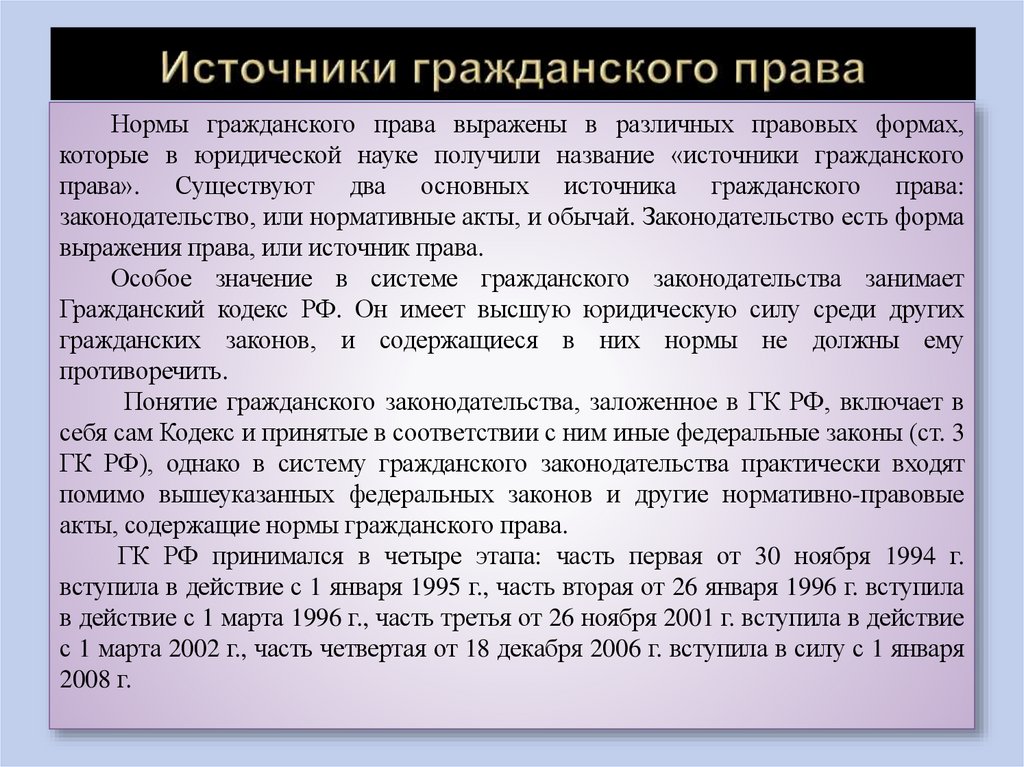 Источники гражданского права

Нормы гражданского права выражены в различных правовых формах, которые в юридической науке получили название «источники гражданского права». Существуют два основных источника гражданского права: законодательство, или нормативные акты, и обычай. Законодательство есть форма выражения права, или источник права.

Особое значение в системе гражданского законодательства занимает Гражданский кодекс РФ. Он имеет высшую юридическую силу среди других гражданских законов, и содержащиеся в них нормы не должны ему противоречить.

Понятие гражданского законодательства, заложенное в ГК РФ, включает в себя сам Кодекс и принятые в соответствии с ним иные федеральные законы (ст. 3 ГК РФ), однако в систему гражданского законодательства практически входят помимо вышеуказанных федеральных законов и другие нормативно-правовые акты, содержащие нормы гражданского права.

ГК РФ принимался в четыре этапа: часть первая от 30 ноября 1994 г. вступила в действие с 1 января 1995 г., часть вторая от 26 января 1996 г. вступила в действие с 1 марта 1996 г., часть третья от 26 ноября 2001 г. вступила в действие с 1 марта 2002 г., часть четвертая от 18 декабря 2006 г. вступила в силу с 1 января 2008 г.